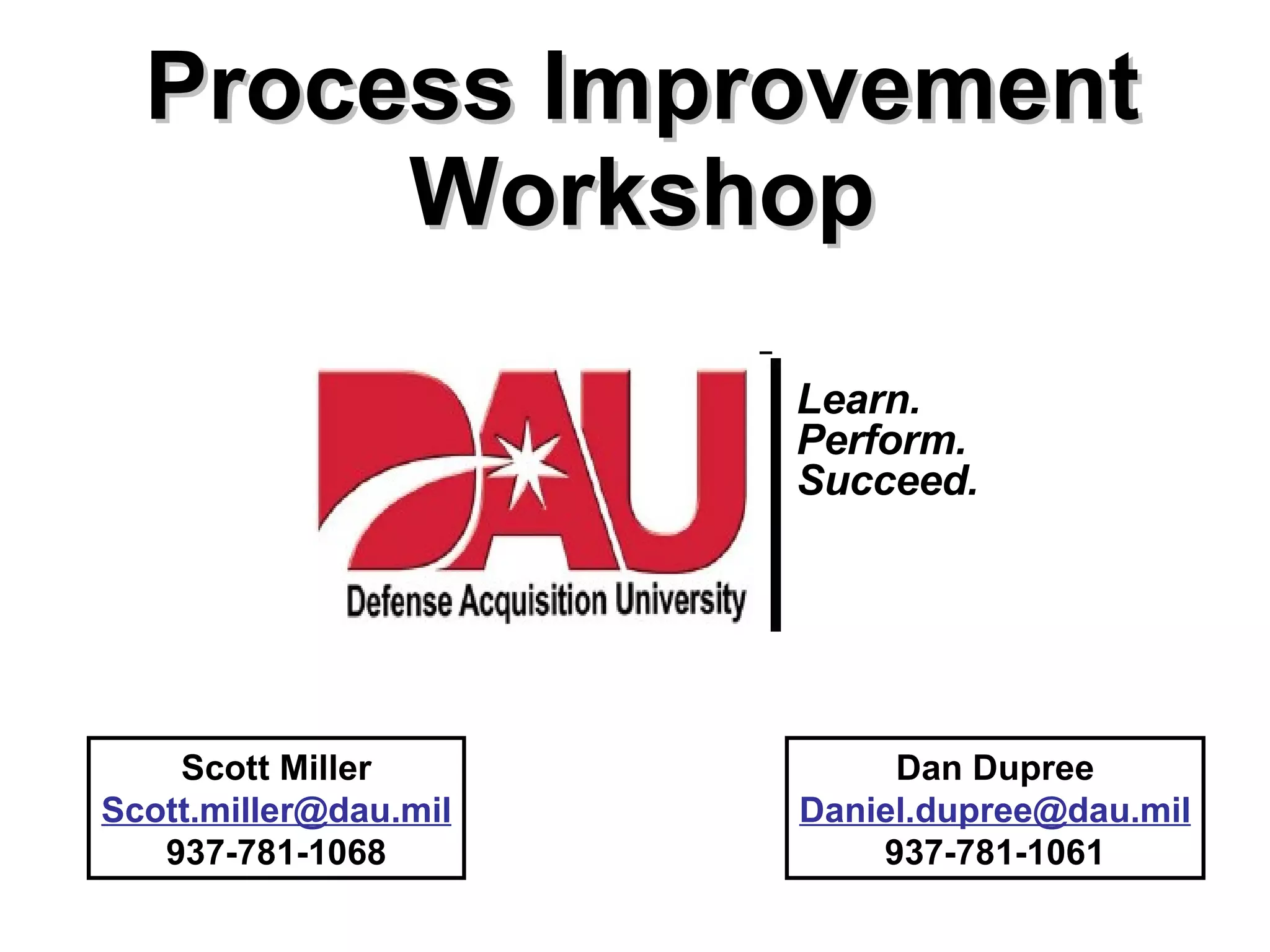 Process Improvement Workshop

DAU
Defense Acquisition University

Learn.
Perform.
Succeed.

Scott Miller
Scott.miller@dau.mil
937-781-1068

Dan Dupree
Daniel.dupree@dau.mil
937-781-1061